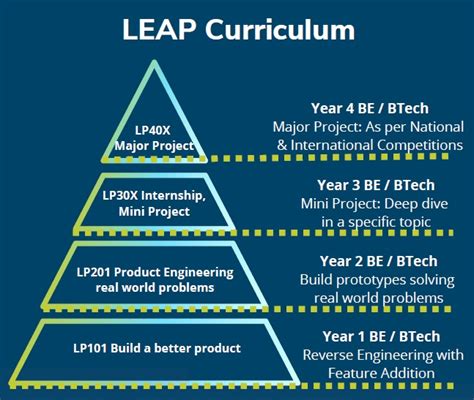 LEAP Curriculum

LP40X
Major Project

Year 4 BE / BTech
Major Project: As per National & International Competitions

LP30X Internship, Mini Project

Year 3 BE / BTech
Mini Project: Deep dive in a specific topic

LP201 Product Engineering real world problems

Year 2 BE / BTech
Build prototypes solving real world problems

LP101 Build a better product

Year 1 BE / BTech
Reverse Engineering with Feature Addition